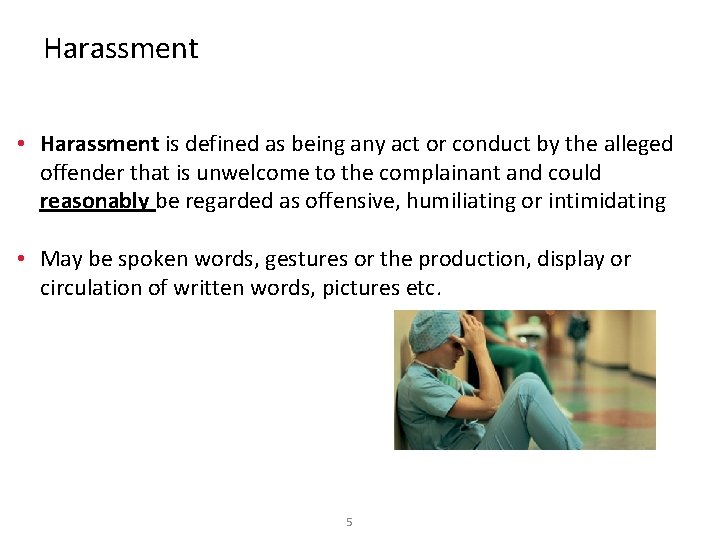 Harassment

• Harassment is defined as being any act or conduct by the alleged offender that is unwelcome to the complainant and could reasonably be regarded as offensive, humiliating or intimidating

• May be spoken words, gestures or the production, display or circulation of written words, pictures etc.

5